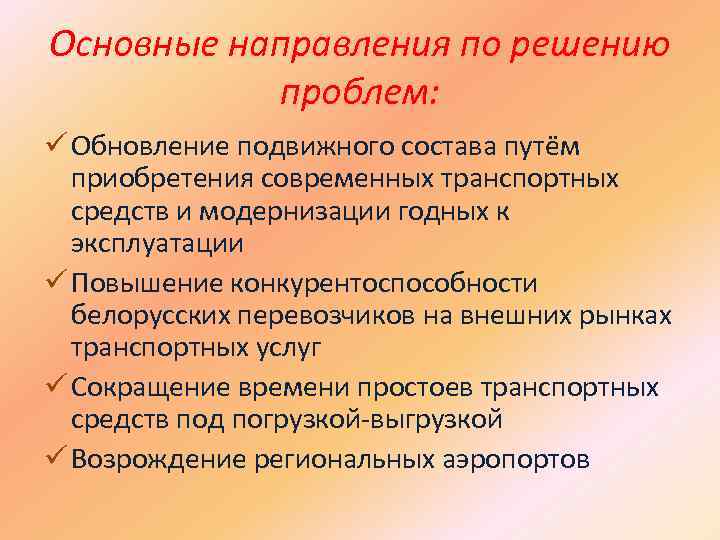 Основные направления по решению проблем:

✓ Обновление подвижного состава путём приобретения современных транспортных средств и модернизации годных к эксплуатации

✓ Повышение конкурентоспособности белорусских перевозчиков на внешних рынках транспортных услуг

✓ Сокращение времени простоев транспортных средств под погрузкой-выгрузкой

✓ Возрождение региональных аэропортов